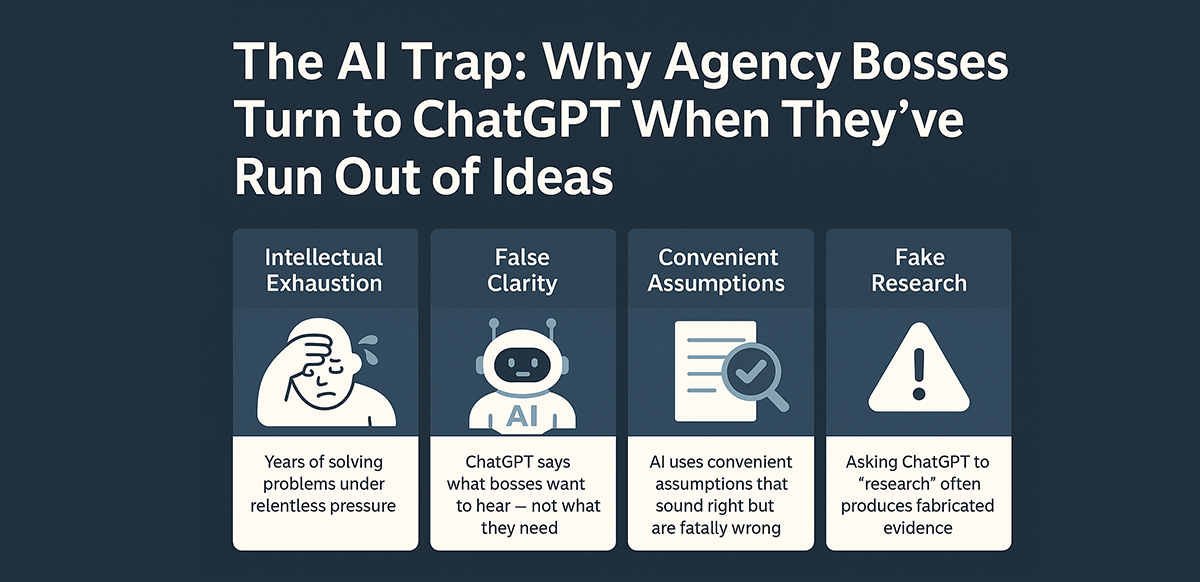 The AI Trap: Why Agency Bosses Turn to ChatGPT When They've Run Out of Ideas

Intellectual Exhaustion

Years of solving problems under relentless pressure

False Clarity

AI

ChatGPT says what bosses want to hear — not what they need

Convenient Assumptions

AI uses convenient assumptions that sound right but are fatally wrong

Fake Research

Asking ChatGPT to "research" often produces fabricated evidence